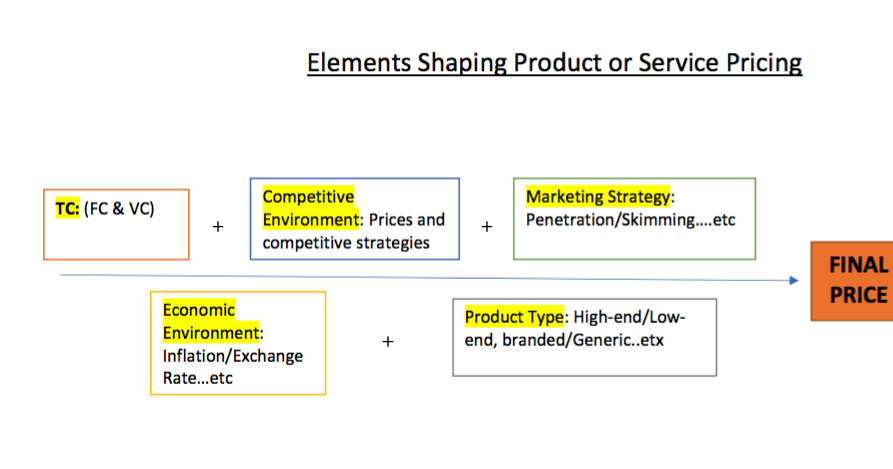 Elements Shaping Product or Service Pricing

TC: (FC & VC)

+

Competitive Environment: Prices and competitive strategies

+

Marketing Strategy: Penetration/Skimming….etc

FINAL PRICE

Economic Environment: Inflation/Exchange Rate…etc

+

Product Type: High-end/Low-end, branded/Generic..etx